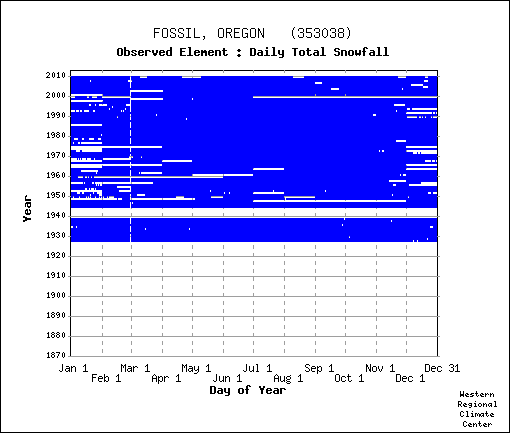 FOSSIL, OREGON (353038)
Observed Element : Daily Total Snowfall

Year

2010
2000
1990
1980
1970
1960
1950
1940
1930
1920
1910
1900
1890
1880
1870

Jan 1
Feb 1
Mar 1
Apr 1
May 1
Jun 1
Jul 1
Aug 1
Sep 1
Oct 1
Nov 1
Dec 1
Dec 31

Day of Year

Western Regional Climate Center